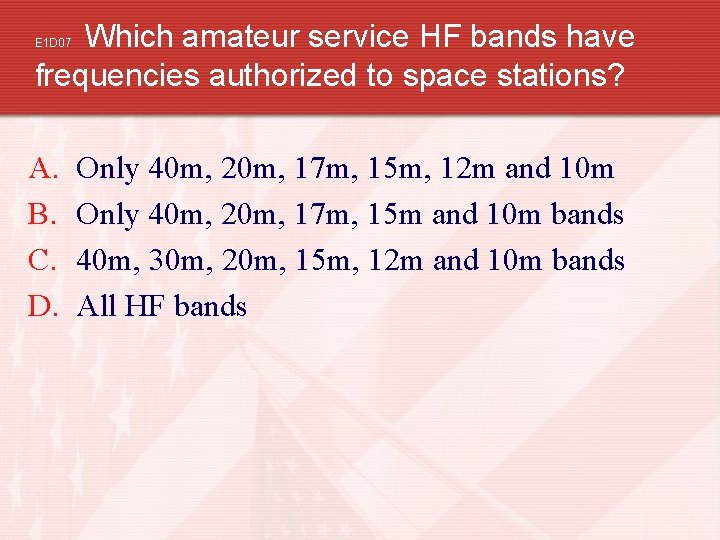 E1D07 Which amateur service HF bands have frequencies authorized to space stations?

A. Only 40m, 20m, 17m, 15m, 12m and 10m
B. Only 40m, 20m, 17m, 15m and 10m bands
C. 40m, 30m, 20m, 15m, 12m and 10m bands
D. All HF bands